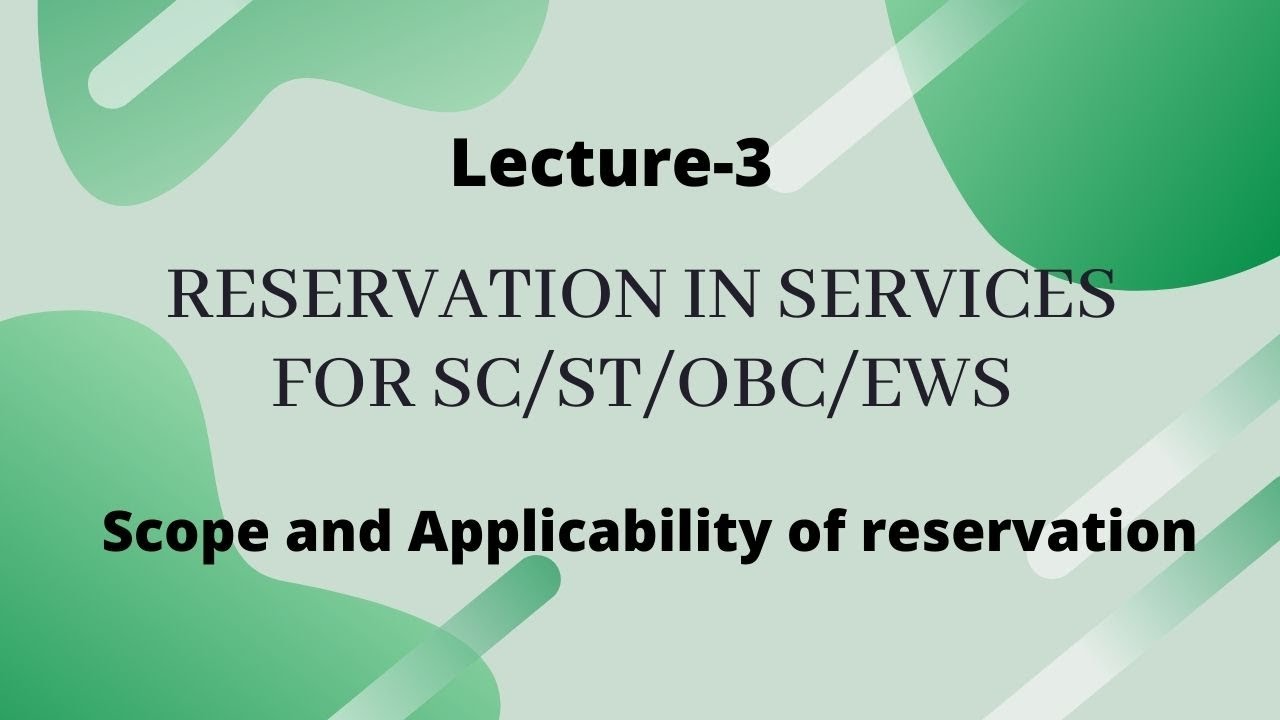 Lecture-3

RESERVATION IN SERVICES FOR SC/ST/OBC/EWS

Scope and Applicability of reservation